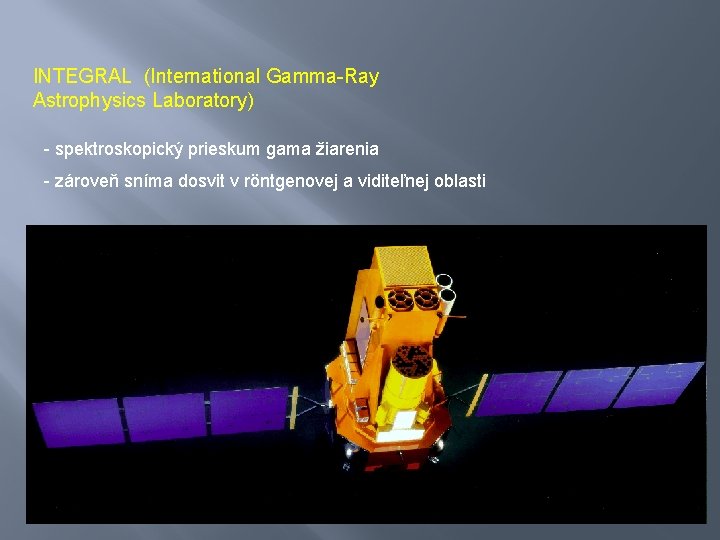 INTEGRAL (International Gamma-Ray Astrophysics Laboratory)

- spektroskopický prieskum gama žiarenia

- zároveň sníma dosvit v röntgenovej a viditeľnej oblasti